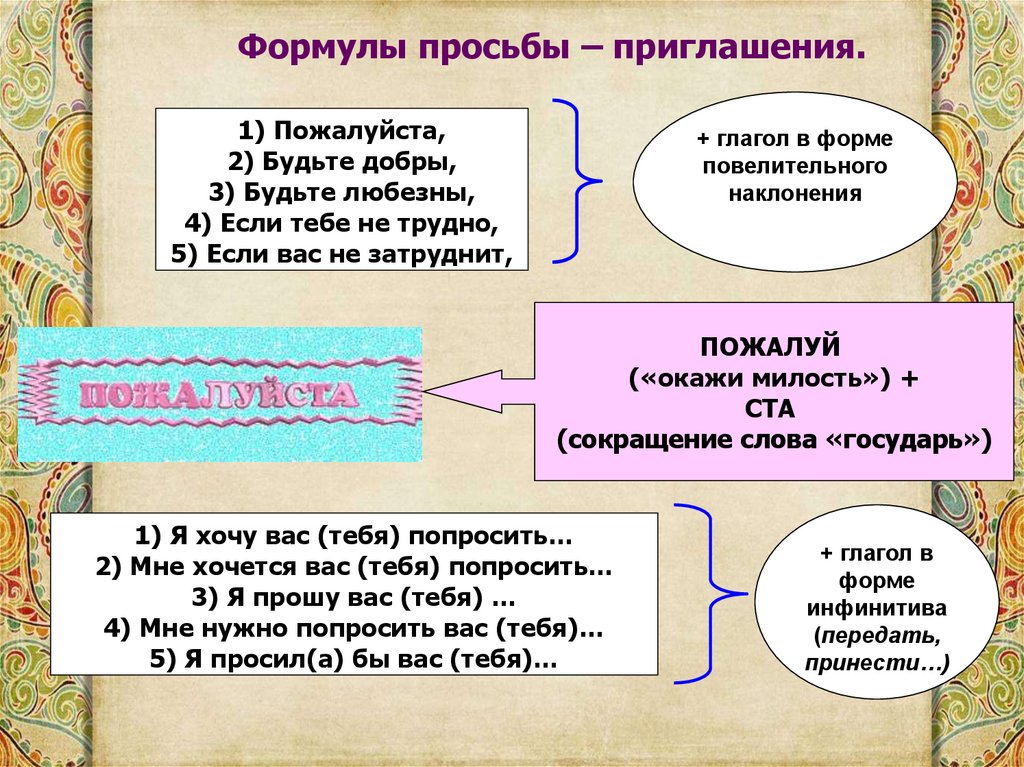 Формулы просьбы – приглашения.

1) Пожалуйста,
2) Будьте добры,
3) Будьте любезны,
4) Если тебе не трудно,
5) Если вас не затруднит,

+ глагол в форме повелительного наклонения

ПОЖАЛУЙСТА

ПОЖАЛУЙ
(«окажи милость») +
СТА
(сокращение слова «государь»)

1) Я хочу вас (тебя) попросить…
2) Мне хочется вас (тебя) попросить…
3) Я прошу вас (тебя) …
4) Мне нужно попросить вас (тебя)…
5) Я просил(а) бы вас (тебя)…

+ глагол в форме инфинитива (передать, принести…)